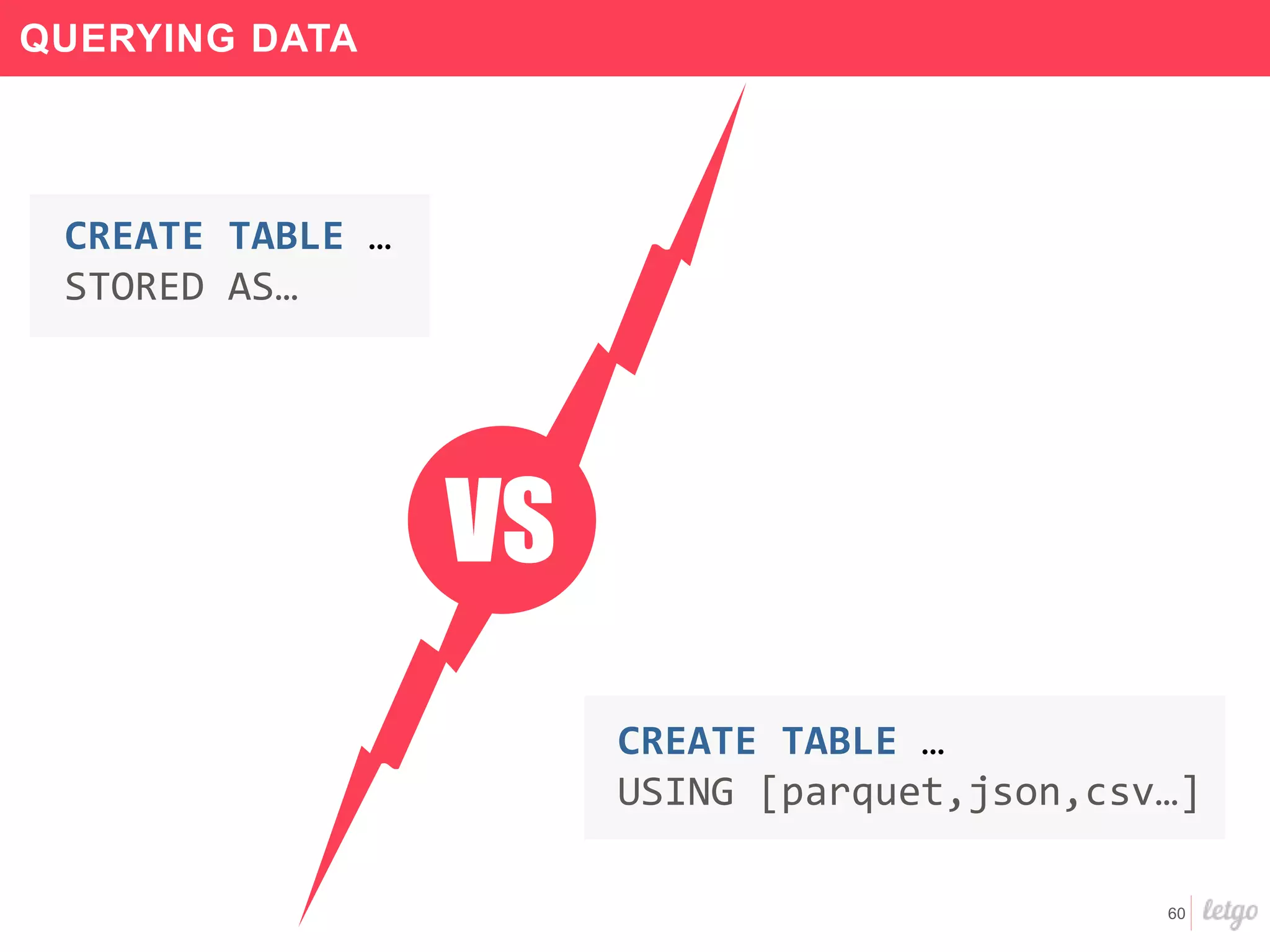 QUERYING DATA

CREATE TABLE …
STORED AS…

VS

CREATE TABLE …
USING [parquet,json,csv…]

60 letgo